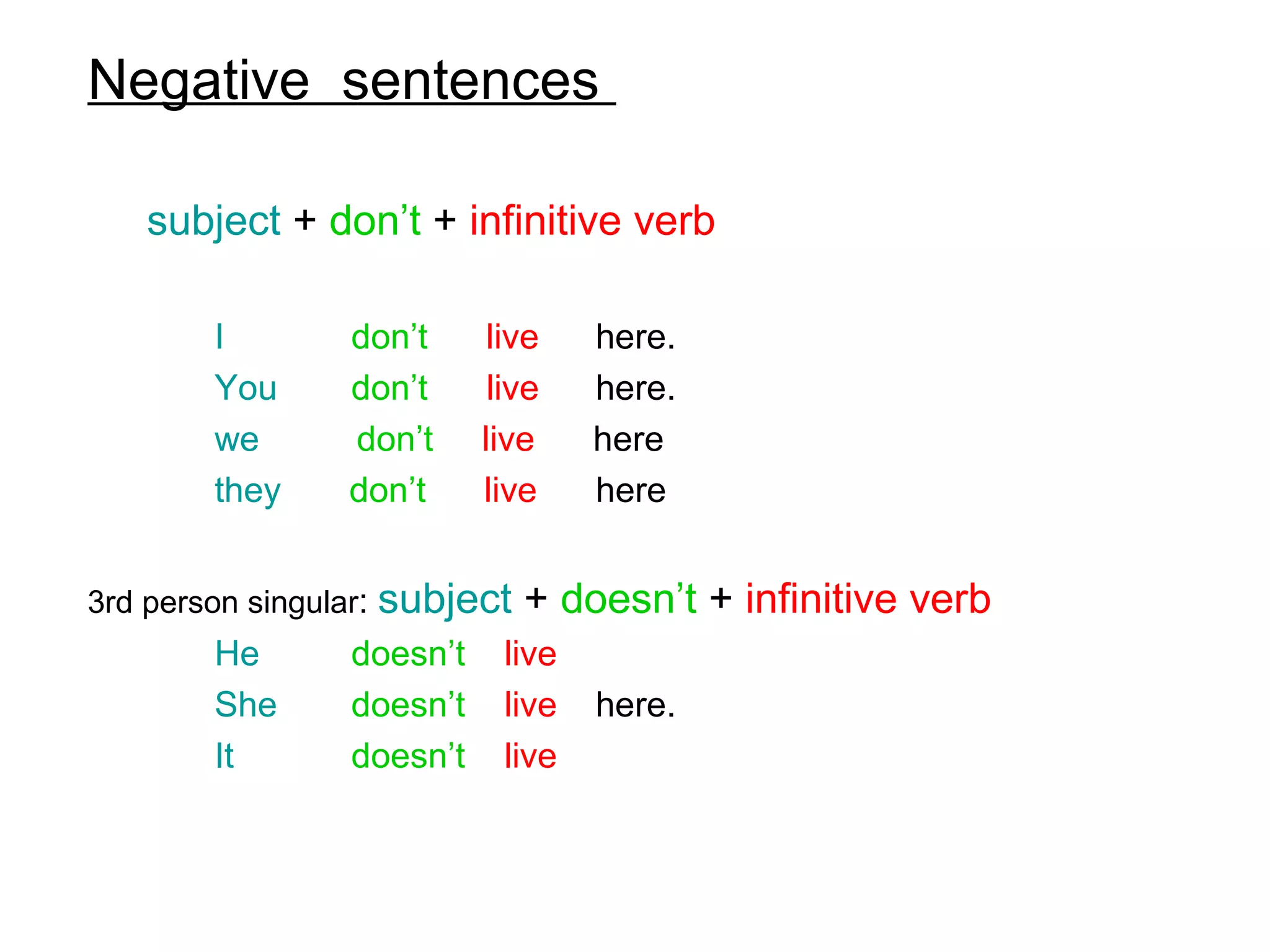 Negative sentences

subject + don’t + infinitive verb

I don’t live here.
You don’t live here.
we don’t live here
they don’t live here

3rd person singular: subject + doesn’t + infinitive verb

He doesn’t live
She doesn’t live here.
It doesn’t live